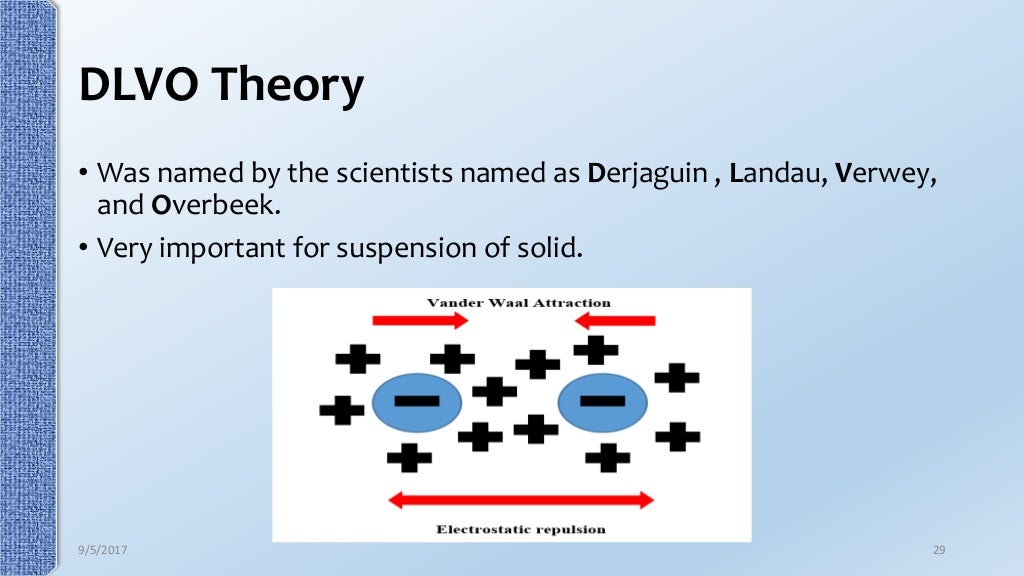 DLVO Theory

• Was named by the scientists named as Derjaguin , Landau, Verwey, and Overbeek.

• Very important for suspension of solid.

Vander Waal Attraction

Electrostatic repulsion

9/5/2017

29